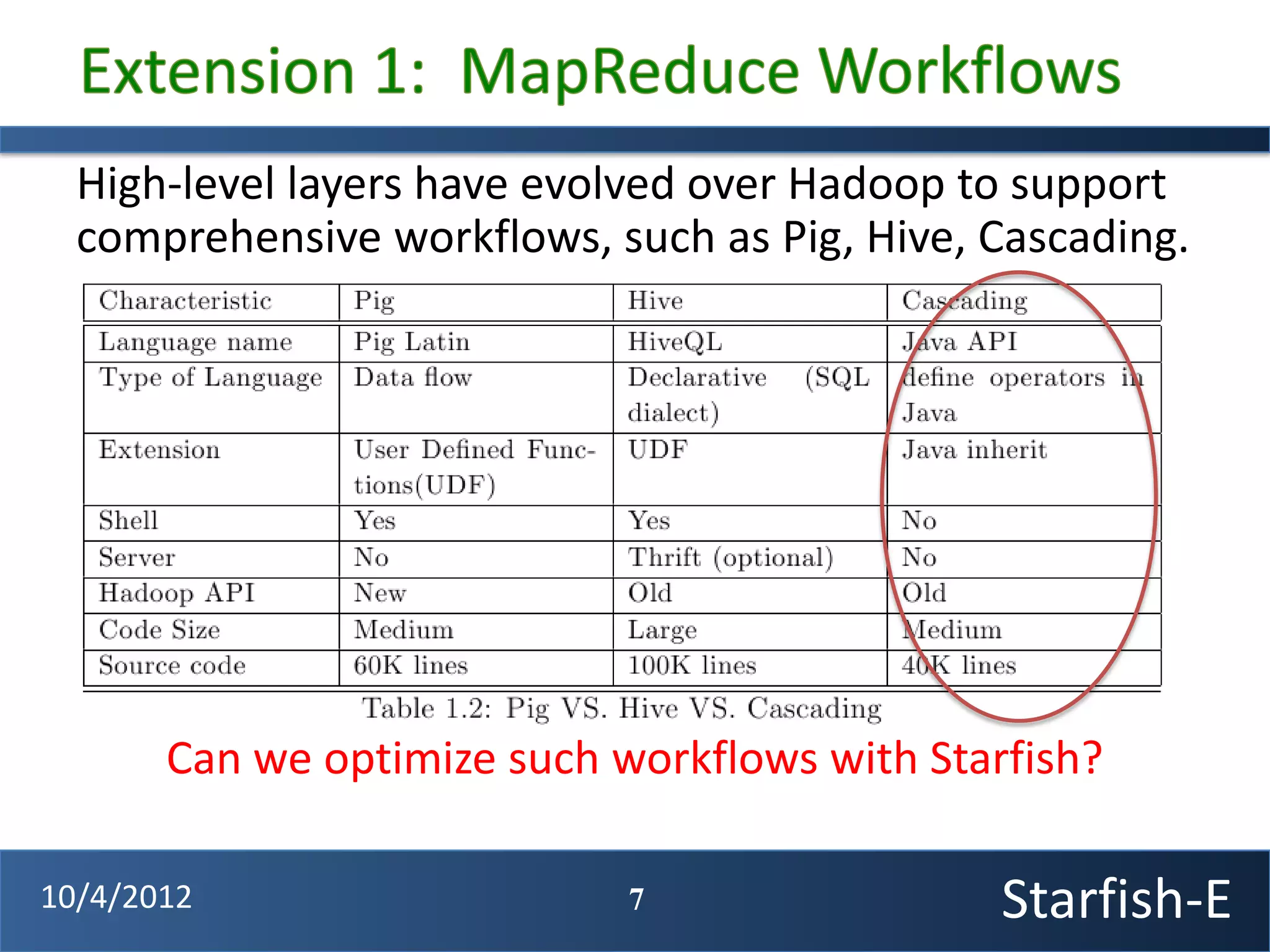 Extension 1: MapReduce Workflows

High-level layers have evolved over Hadoop to support comprehensive workflows, such as Pig, Hive, Cascading.

| Characteristic | Pig | Hive | Cascading |
|---|---|---|---|
| Language name | Pig Latin | HiveQL | Java API |
| Type of Language | Data flow | Declarative (SQL dialect) | define operators in Java |
| Extension | User Defined Functions(UDF) | UDF | Java inherit |
| Shell | Yes | Yes | No |
| Server | No | Thrift (optional) | No |
| Hadoop API | New | Old | Old |
| Code Size | Medium | Large | Medium |
| Source code | 60K lines | 100K lines | 40K lines |

Table 1.2: Pig VS. Hive VS. Cascading

Can we optimize such workflows with Starfish?

10/4/2012

7

Starfish-E